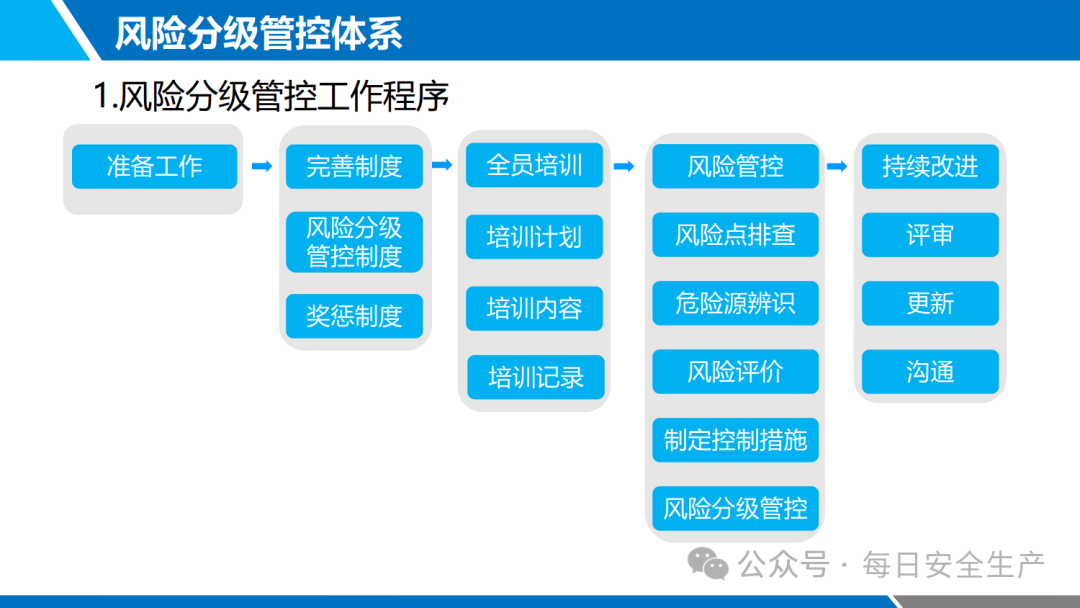 风险分级管控体系

1.风险分级管控工作程序

准备工作

完善制度
风险分级管控制度
奖惩制度

全员培训
培训计划
培训内容
培训记录

风险管控
风险点排查
危险源辨识
风险评价
制定控制措施
风险分级管控

持续改进
评审
更新
沟通

公众号 · 每日安全生产